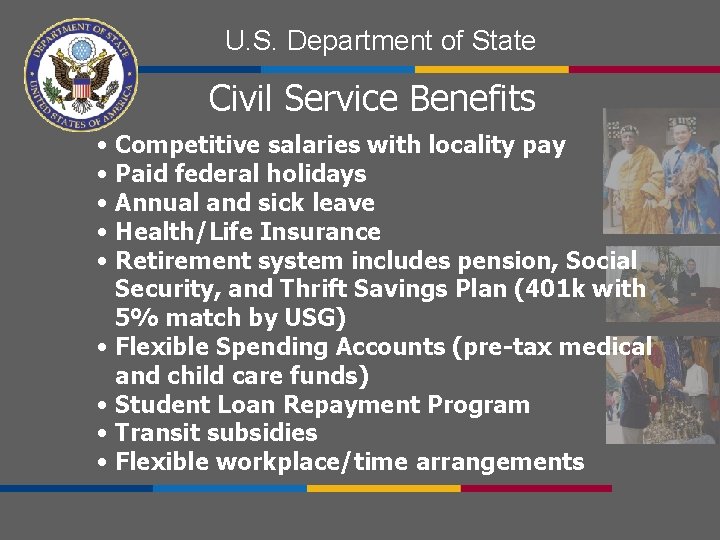 DEPARTMENT OF STATE
UNITED STATES OF AMERICA

U.S. Department of State

Civil Service Benefits

• Competitive salaries with locality pay
• Paid federal holidays
• Annual and sick leave
• Health/Life Insurance
• Retirement system includes pension, Social Security, and Thrift Savings Plan (401k with 5% match by USG)
• Flexible Spending Accounts (pre-tax medical and child care funds)
• Student Loan Repayment Program
• Transit subsidies
• Flexible workplace/time arrangements